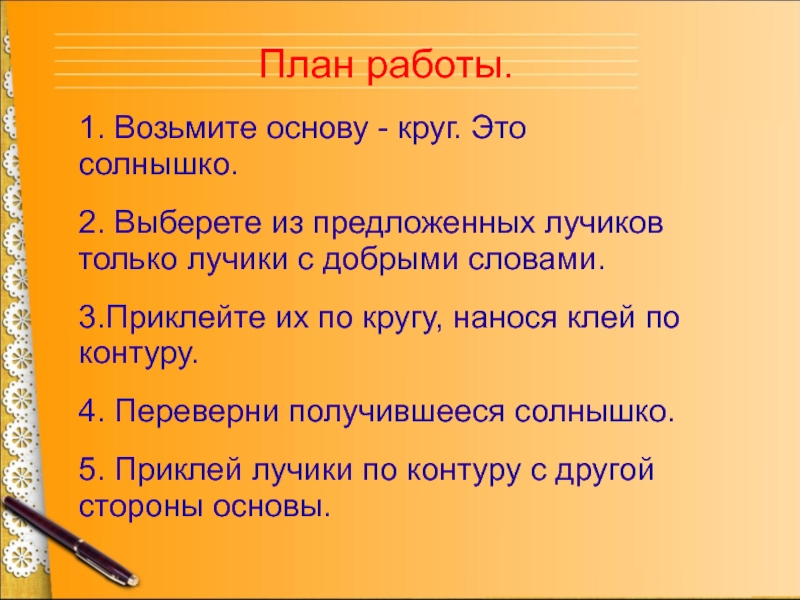 План работы.

1. Возьмите основу - круг. Это солнышко.

2. Выберете из предложенных лучиков только лучики с добрыми словами.

3.Приклейте их по кругу, нанося клей по контуру.

4. Переверни получившееся солнышко.

5. Приклей лучики по контуру с другой стороны основы.